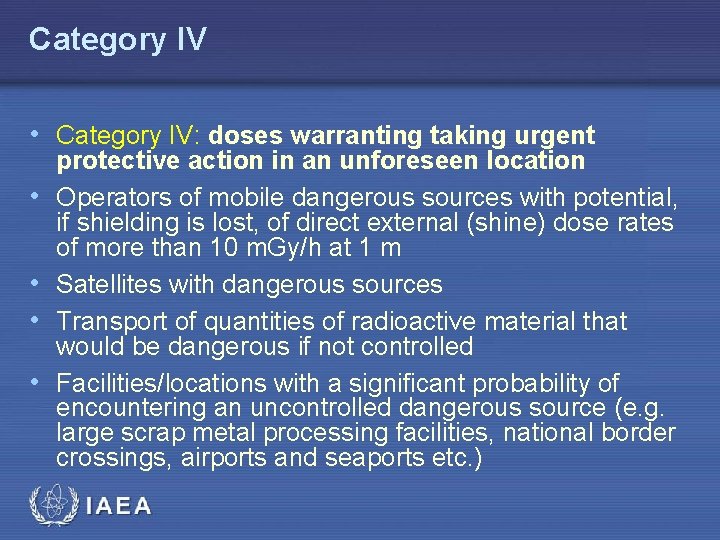 Category IV

• Category IV: doses warranting taking urgent protective action in an unforeseen location
• Operators of mobile dangerous sources with potential, if shielding is lost, of direct external (shine) dose rates of more than 10 mGy/h at 1 m
• Satellites with dangerous sources
• Transport of quantities of radioactive material that would be dangerous if not controlled
• Facilities/locations with a significant probability of encountering an uncontrolled dangerous source (e.g. large scrap metal processing facilities, national border crossings, airports and seaports etc.)

IAEA